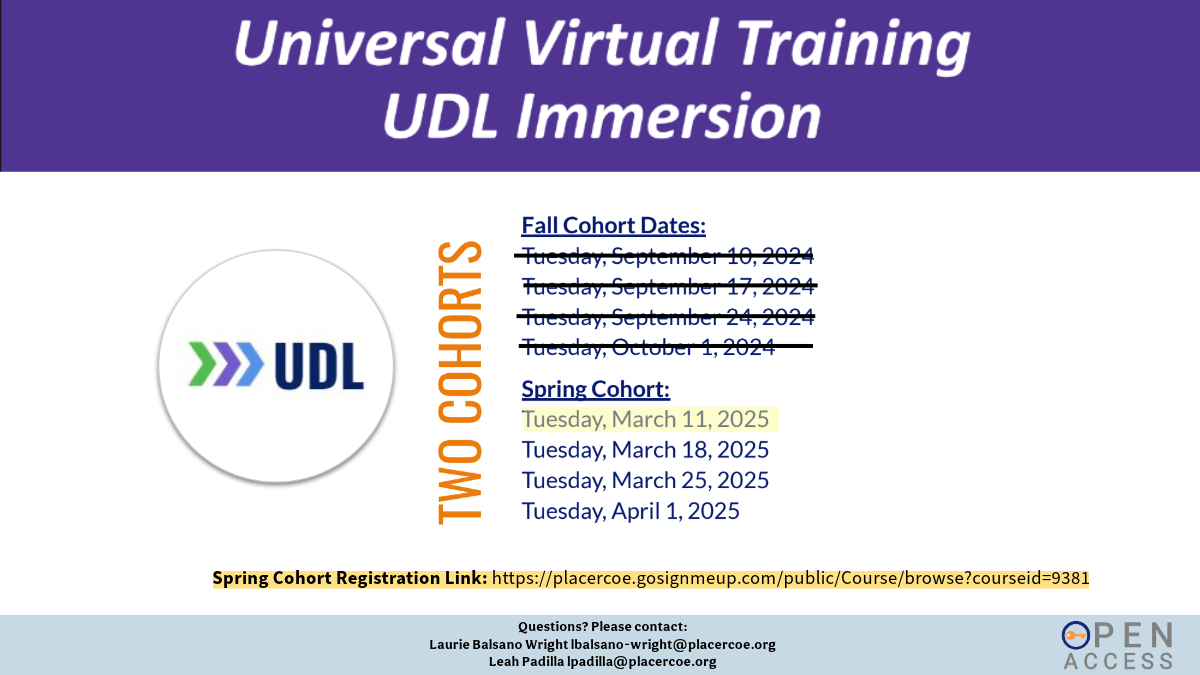 Universal Virtual Training
UDL Immersion

UDL

TWO COHORTS

Fall Cohort Dates:
Tuesday, September 10, 2024
Tuesday, September 17, 2024
Tuesday, September 24, 2024
Tuesday, October 1, 2024

Spring Cohort:
Tuesday, March 11, 2025
Tuesday, March 18, 2025
Tuesday, March 25, 2025
Tuesday, April 1, 2025

Spring Cohort Registration Link: https://placercoe.gosignmeup.com/public/Course/browse?courseid=9381

Questions? Please contact:
Laurie Balsano Wright lbalsano-wright@placercoe.org
Leah Padilla lpadilla@placercoe.org

OPEN ACCESS